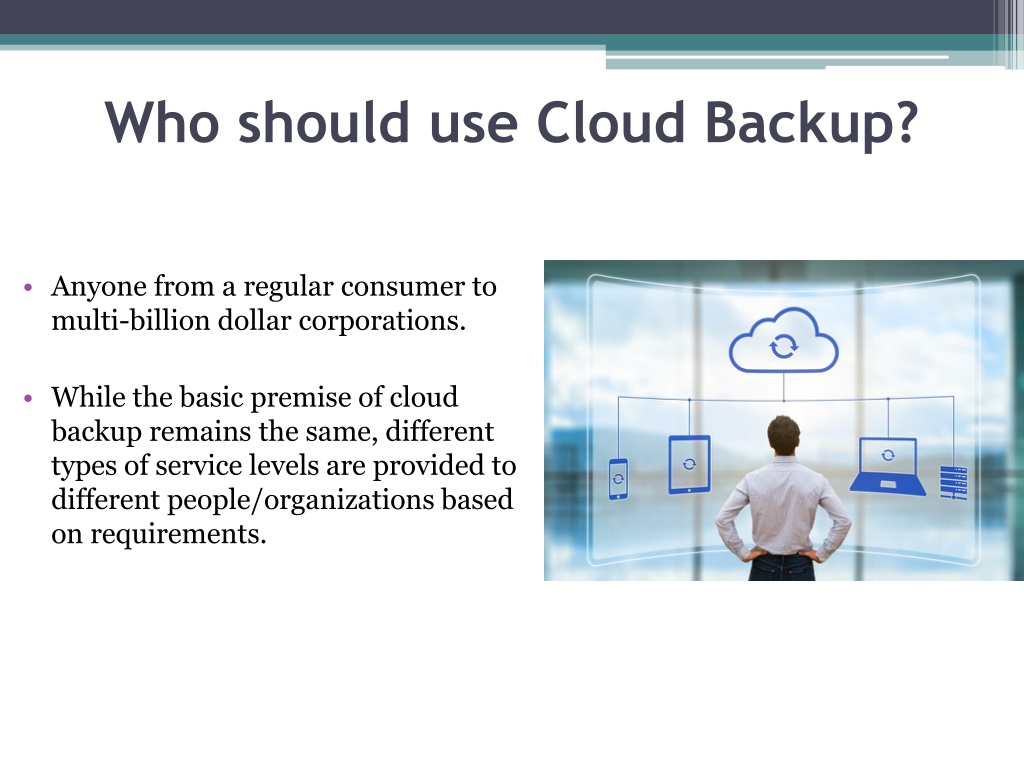 Who should use Cloud Backup?

• Anyone from a regular consumer to multi-billion dollar corporations.

• While the basic premise of cloud backup remains the same, different types of service levels are provided to different people/organizations based on requirements.